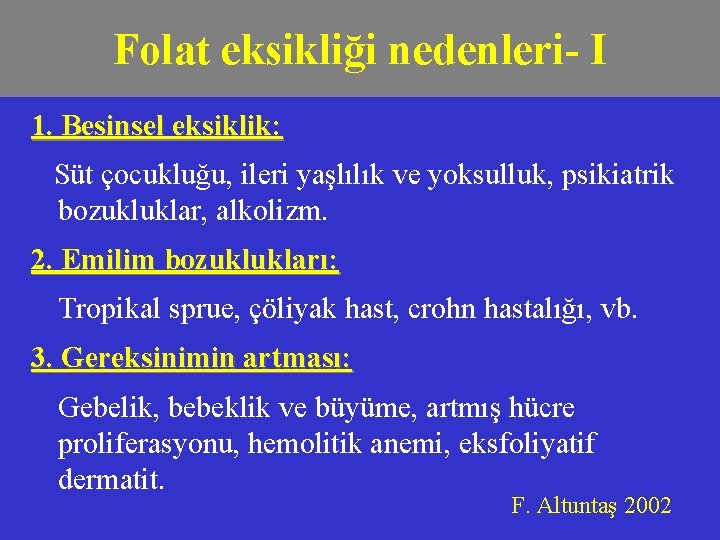 Folat eksikliği nedenleri- I

1. Besinsel eksiklik:

Süt çocukluğu, ileri yaşlılık ve yoksulluk, psikiatrik bozukluklar, alkolizm.

2. Emilim bozuklukları:

Tropikal sprue, çöliyak hast, crohn hastalığı, vb.

3. Gereksinimin artması:

Gebelik, bebeklik ve büyüme, artmış hücre proliferasyonu, hemolitik anemi, eksfoliyatif dermatit.

F. Altuntaş 2002